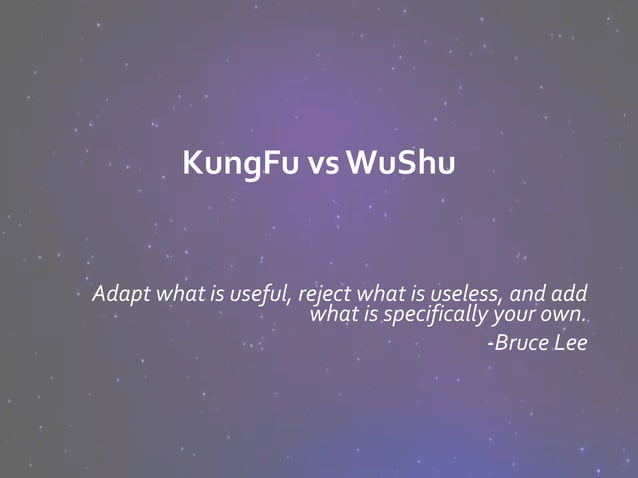 KungFu vs WuShu

Adapt what is useful, reject what is useless, and add what is specifically your own.
-Bruce Lee